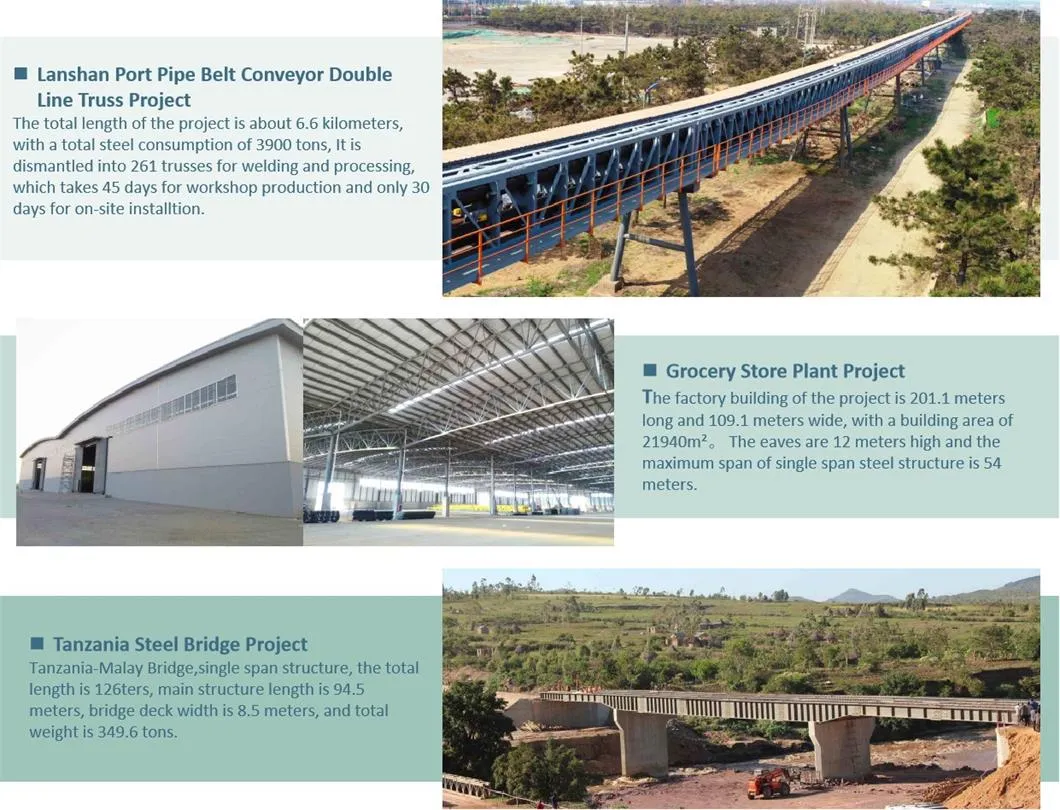 ■ Lanshan Port Pipe Belt Conveyor Double Line Truss Project
The total length of the project is about 6.6 kilometers, with a total steel consumption of 3900 tons, It is dismantled into 261 trusses for welding and processing, which takes 45 days for workshop production and only 30 days for on-site installtion.

■ Grocery Store Plant Project
The factory building of the project is 201.1 meters long and 109.1 meters wide, with a building area of 21940m²。 The eaves are 12 meters high and the maximum span of single span steel structure is 54 meters.

■ Tanzania Steel Bridge Project
Tanzania-Malay Bridge,single span structure, the total length is 126ters, main structure length is 94.5 meters, bridge deck width is 8.5 meters, and total weight is 349.6 tons.